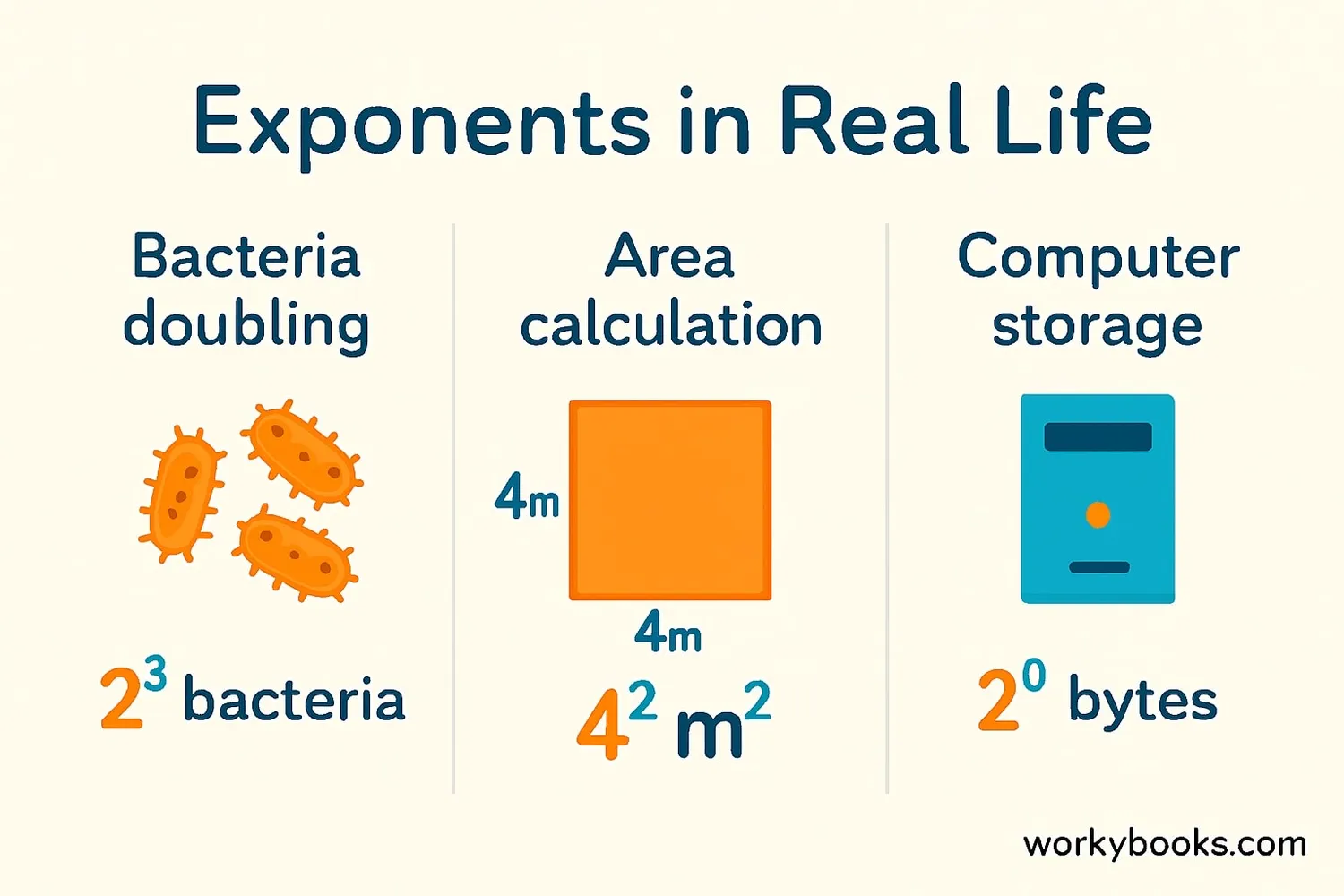 Exponents in Real Life

Bacteria doubling

$2^3$ bacteria

Area calculation

4m

4m

$4^2$ $m^2$

Computer storage

$2^0$ bytes

workybooks.com